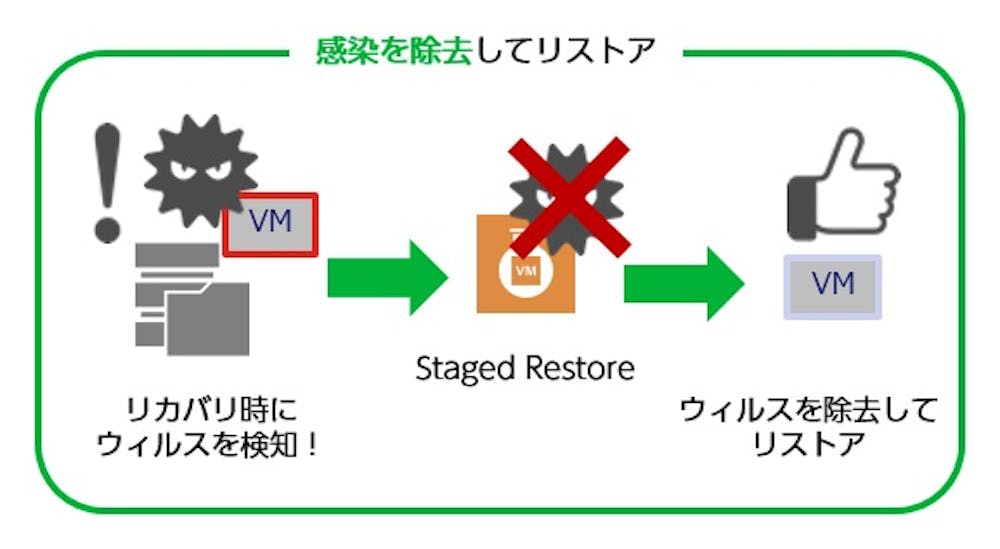 感染を除去してリストア

VM

リカバリ時に
ウィルスを検知！

VM

Staged Restore

VM

ウィルスを除去して
リストア